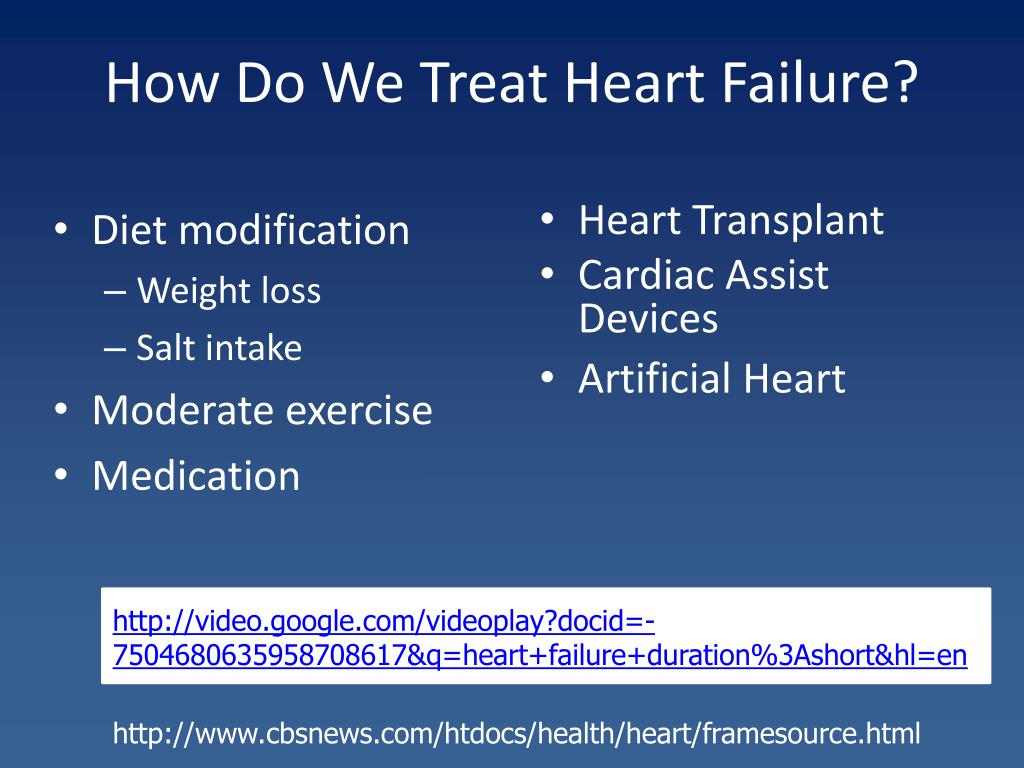 How Do We Treat Heart Failure?

• Diet modification
– Weight loss
– Salt intake
• Moderate exercise
• Medication

• Heart Transplant
• Cardiac Assist Devices
• Artificial Heart

http://video.google.com/videoplay?docid=-7504680635958708617&q=heart+failure+duration%3Ashort&hl=en

http://www.cbsnews.com/htdocs/health/heart/framesource.html